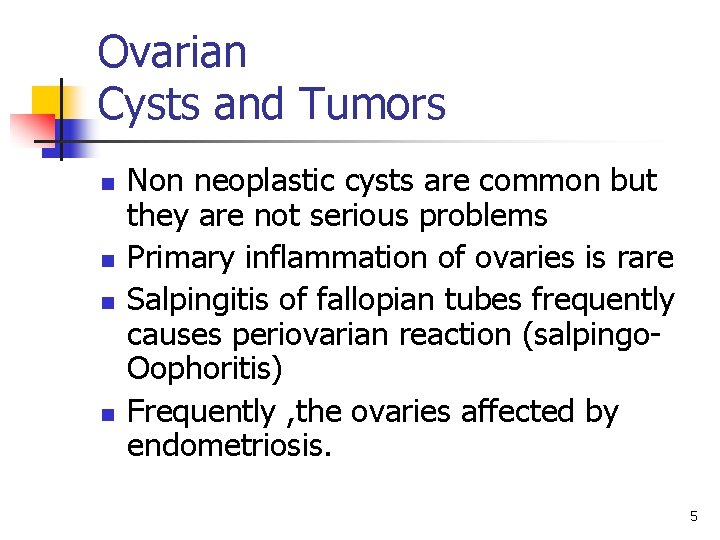 Ovarian
Cysts and Tumors

- Non neoplastic cysts are common but they are not serious problems
- Primary inflammation of ovaries is rare
- Salpingitis of fallopian tubes frequently causes periovarian reaction (salpingo-Oophoritis)
- Frequently ,the ovaries affected by endometriosis.

5